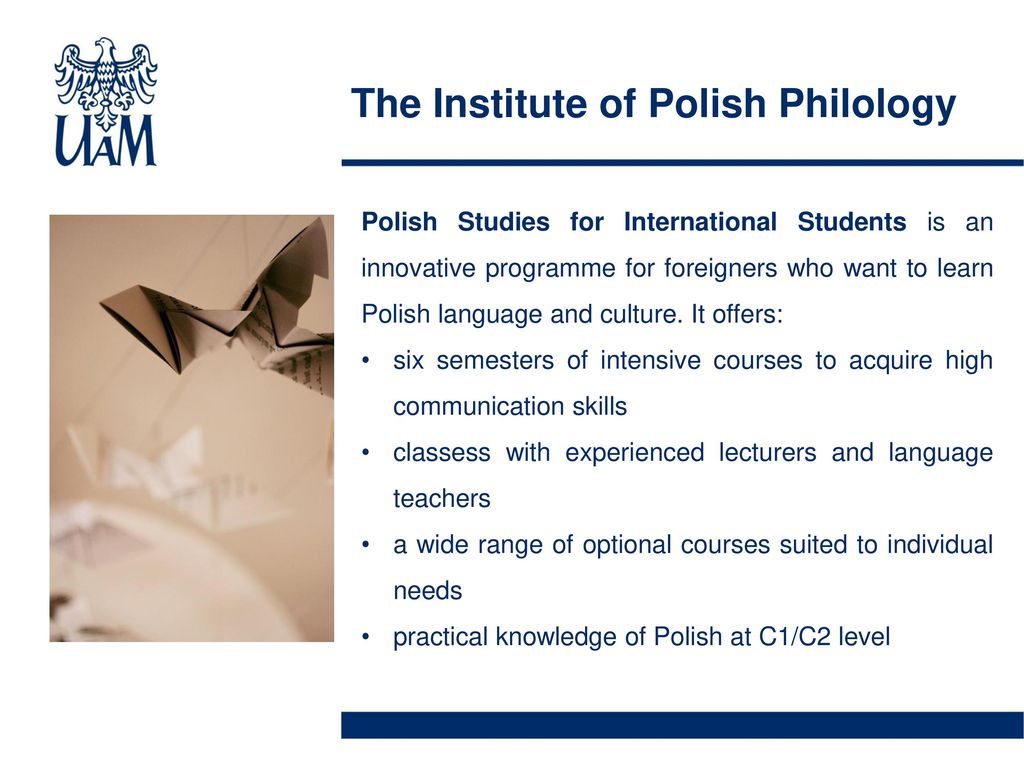 UAM

The Institute of Polish Philology

Polish Studies for International Students is an innovative programme for foreigners who want to learn Polish language and culture. It offers:

• six semesters of intensive courses to acquire high communication skills
• classess with experienced lecturers and language teachers
• a wide range of optional courses suited to individual needs
• practical knowledge of Polish at C1/C2 level